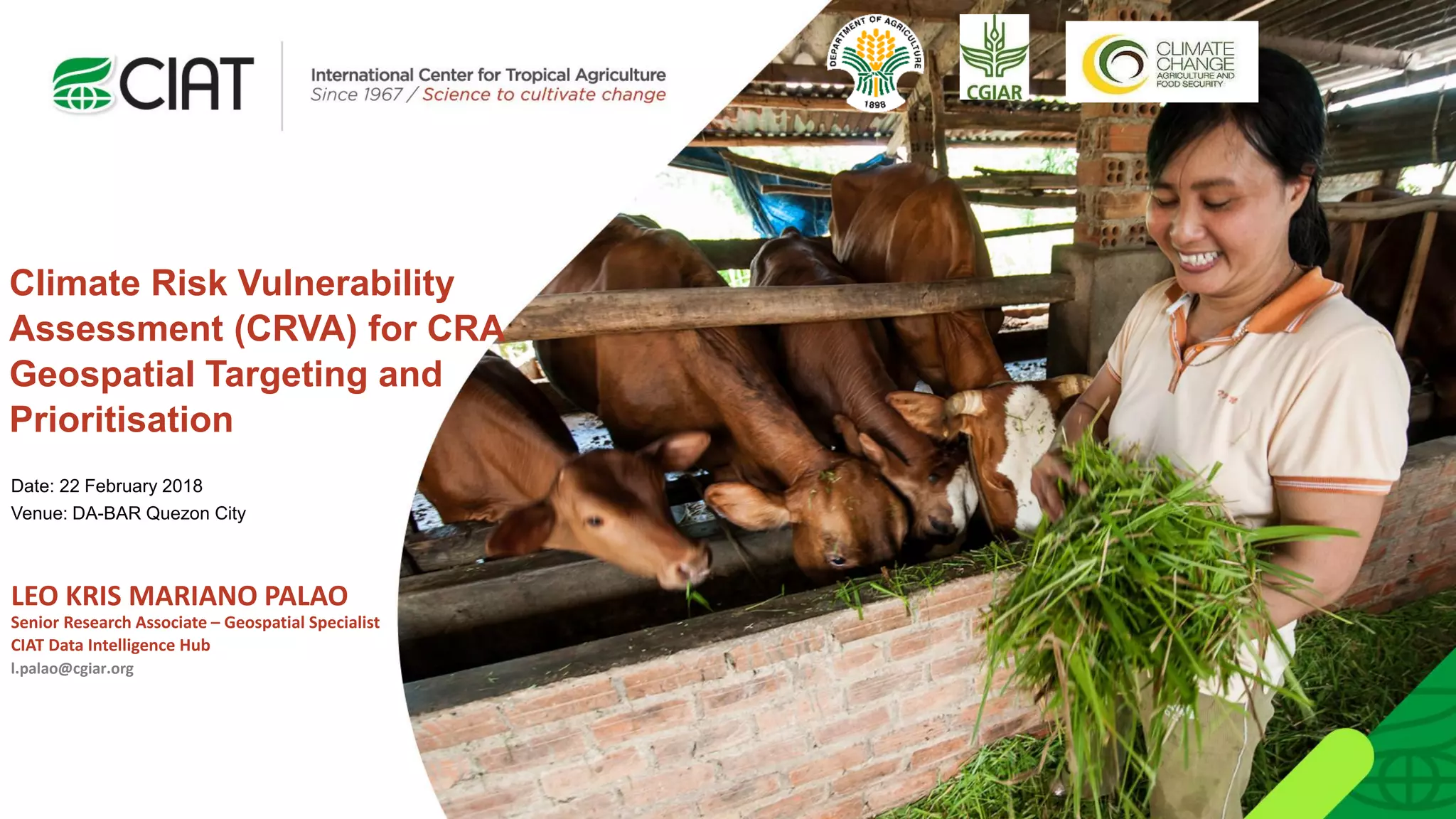 CIAT

International Center for Tropical Agriculture
Since 1967 / Science to cultivate change

DEPARTMENT OF AGRICULTURE
1898

CGIAR

CLIMATE CHANGE
AGRICULTURE AND FOOD SECURITY

Climate Risk Vulnerability Assessment (CRVA) for CRA Geospatial Targeting and Prioritisation

Date: 22 February 2018
Venue: DA-BAR Quezon City

LEO KRIS MARIANO PALAO
Senior Research Associate – Geospatial Specialist
CIAT Data Intelligence Hub
l.palao@cgiar.org